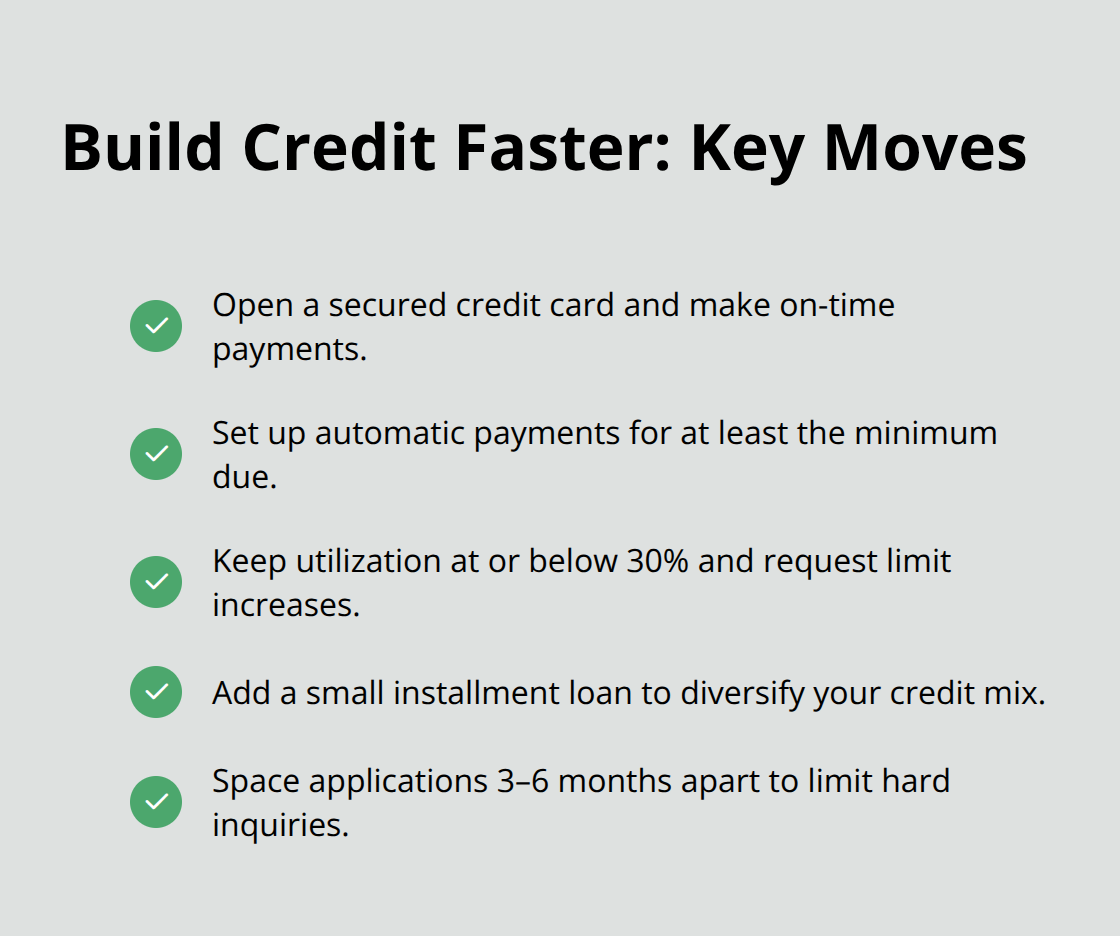 Build Credit Faster: Key Moves

Open a secured credit card and make on-time payments.

Set up automatic payments for at least the minimum due.

Keep utilization at or below 30% and request limit increases.

Add a small installment loan to diversify your credit mix.

Space applications 3–6 months apart to limit hard inquiries.